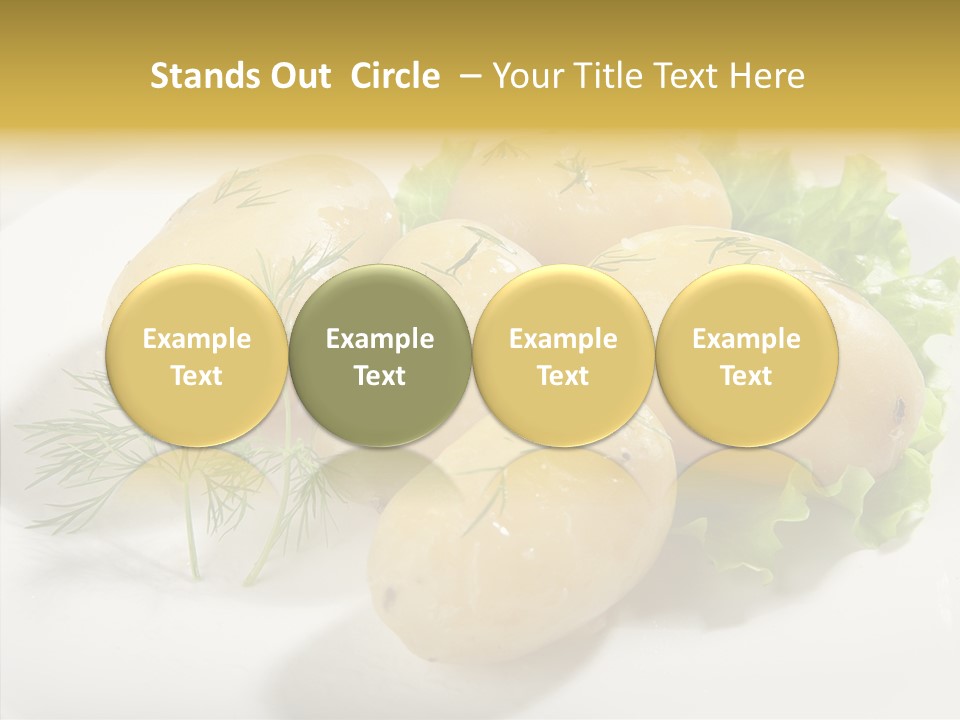 Stands Out Circle – Your Title Text Here

Example Text

Example Text

Example Text

Example Text